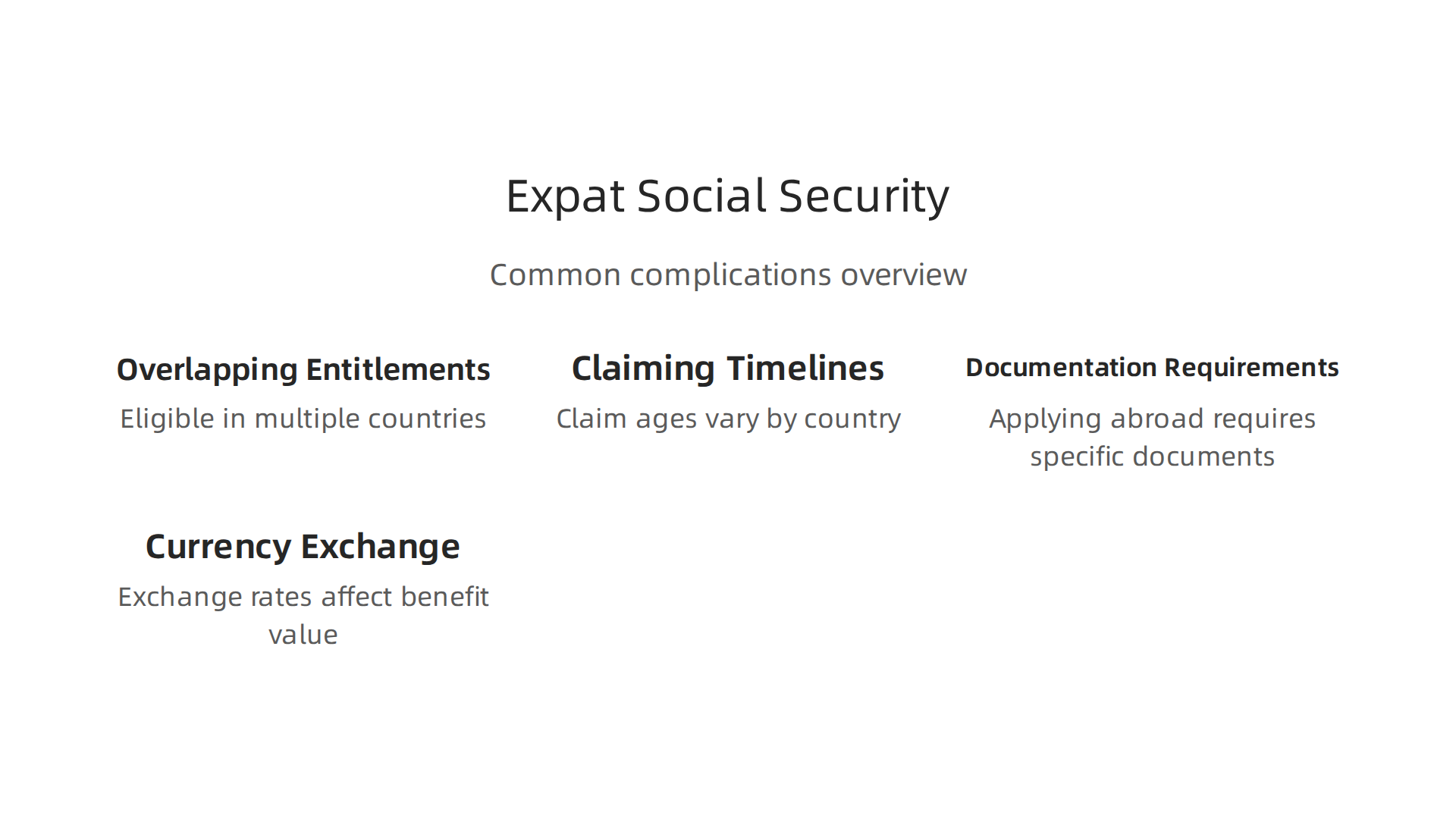 Expat Social Security

Common complications overview

Overlapping Entitlements

Eligible in multiple countries

Claiming Timelines

Claim ages vary by country

Documentation Requirements

Applying abroad requires specific documents

Currency Exchange

Exchange rates affect benefit value